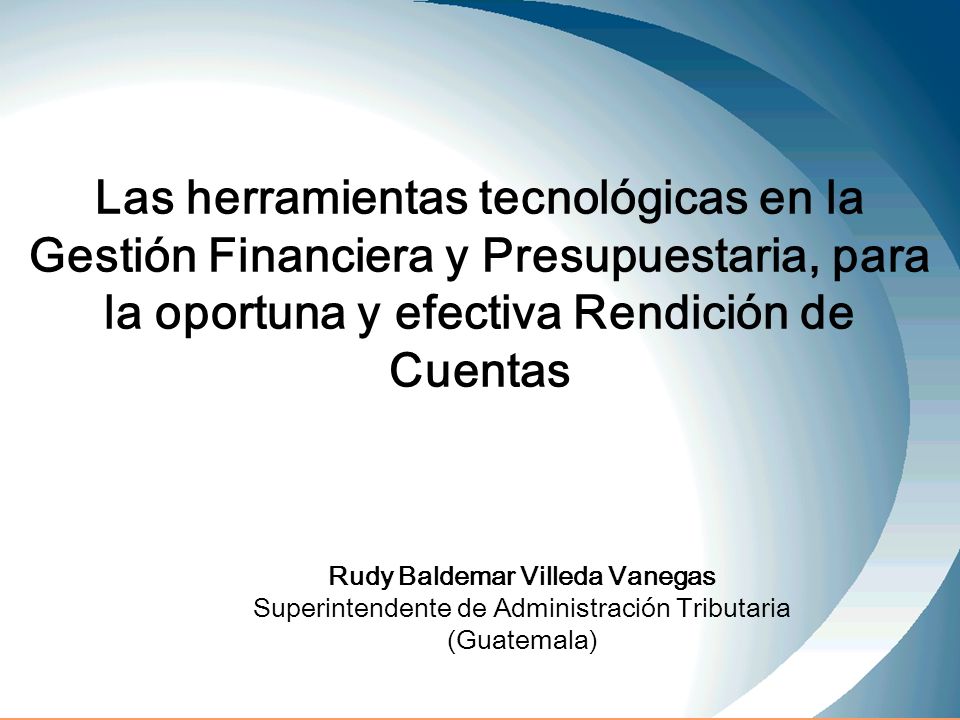 Las herramientas tecnológicas en la Gestión Financiera y Presupuestaria, para la oportuna y efectiva Rendición de Cuentas

Rudy Baldemar Villeda Vanegas
Superintendente de Administración Tributaria
(Guatemala)